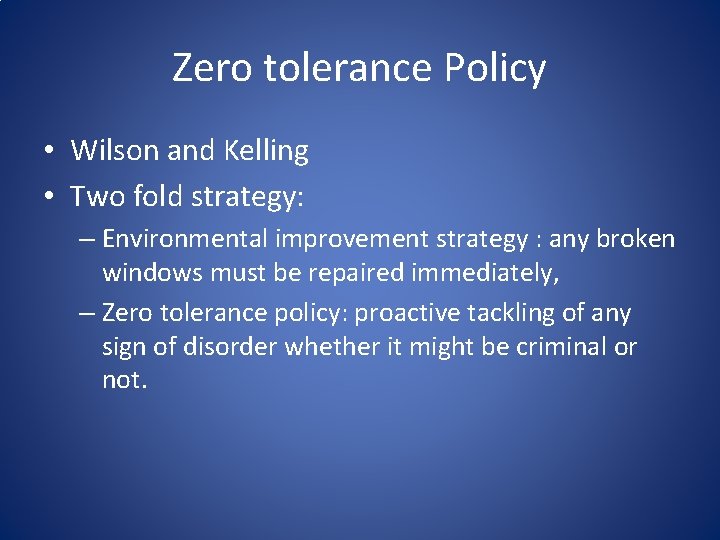 Zero tolerance Policy

• Wilson and Kelling
• Two fold strategy:
– Environmental improvement strategy : any broken windows must be repaired immediately,
– Zero tolerance policy: proactive tackling of any sign of disorder whether it might be criminal or not.